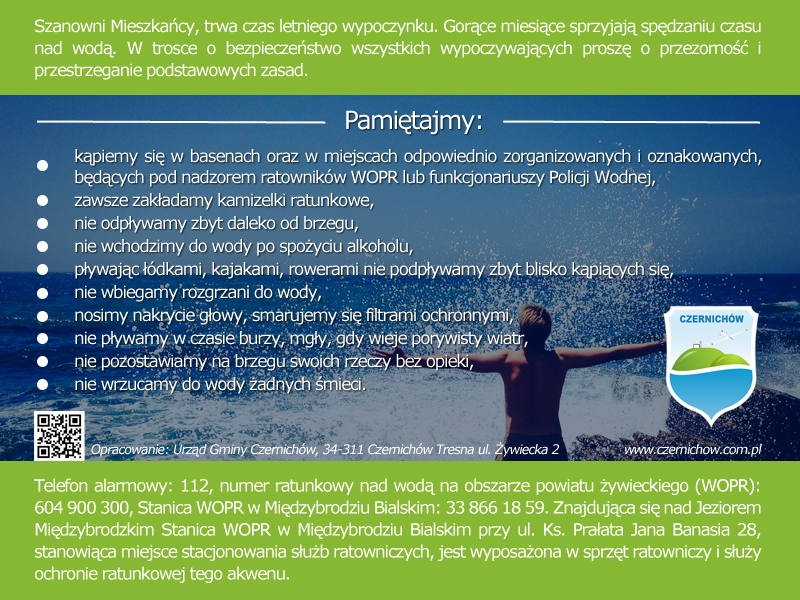 Szanowni Mieszkańcy, trwa czas letniego wypoczynku. Gorące miesiące sprzyjają spędzaniu czasu nad wodą. W trosce o bezpieczeństwo wszystkich wypoczywających proszę o przezorność i przestrzeganie podstawowych zasad.

Pamiętajmy:

- kąpiemy się w basenach oraz w miejscach odpowiednio zorganizowanych i oznakowanych, będących pod nadzorem ratowników WOPR lub funkcjonariuszy Policji Wodnej,
- zawsze zakładamy kamizelki ratunkowe,
- nie odpływamy zbyt daleko od brzegu,
- nie wchodzimy do wody po spożyciu alkoholu,
- pływając łódkami, kajakami, rowerami nie podpływamy zbyt blisko kąpiących się,
- nie wbiegamy rozgrzani do wody,
- nosimy nakrycie głowy, smarujemy się filtrami ochronnymi,
- nie pływamy w czasie burzy, mgły, gdy wieje porywisty wiatr,
- nie pozostawiamy na brzegu swoich rzeczy bez opieki,
- nie wrzucamy do wody żadnych śmieci.

CZERNICHÓW

Opracowanie: Urząd Gminy Czernichów, 34-311 Czernichów Tresna ul. Żywiecka 2 www.czernichow.com.pl

Telefon alarmowy: 112, numer ratunkowy nad wodą na obszarze powiatu żywieckiego (WOPR): 604 900 300, Stanica WOPR w Międzybrodziu Bialskim: 33 866 18 59. Znajdująca się nad Jeziorem Międzybrodzkim Stanica WOPR w Międzybrodziu Bialskim przy ul. Ks. Prałata Jana Banasia 28, stanowiąca miejsce stacjonowania służb ratowniczych, jest wyposażona w sprzęt ratowniczy i służy ochronie ratunkowej tego akwenu.